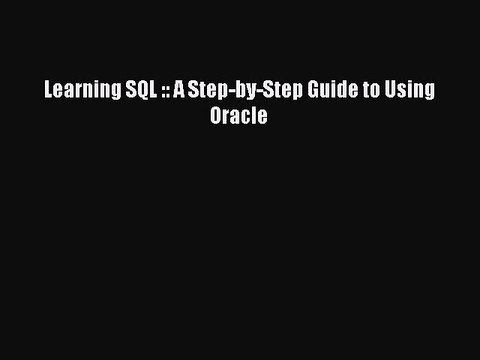 Learning SQL :: A Step-by-Step Guide to Using Oracle